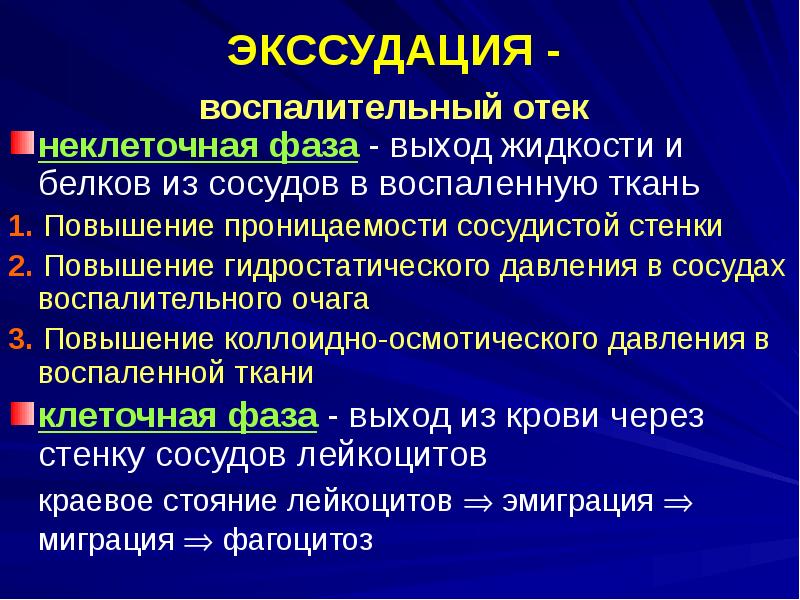 ЭКССУДАЦИЯ -

воспалительный отек

неклеточная фаза - выход жидкости и белков из сосудов в воспаленную ткань

1. Повышение проницаемости сосудистой стенки

2. Повышение гидростатического давления в сосудах воспалительного очага

3. Повышение коллоидно-осмотического давления в воспаленной ткани

клеточная фаза - выход из крови через стенку сосудов лейкоцитов

краевое стояние лейкоцитов $\Rightarrow$ эмиграция $\Rightarrow$ миграция $\Rightarrow$ фагоцитоз